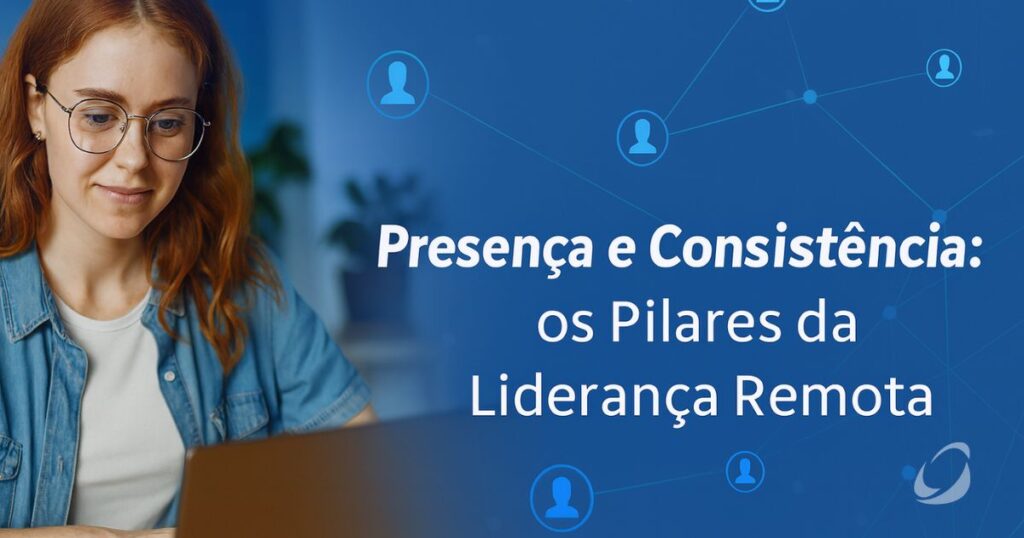 Presença e Consistência: os Pilares da Liderança Remota